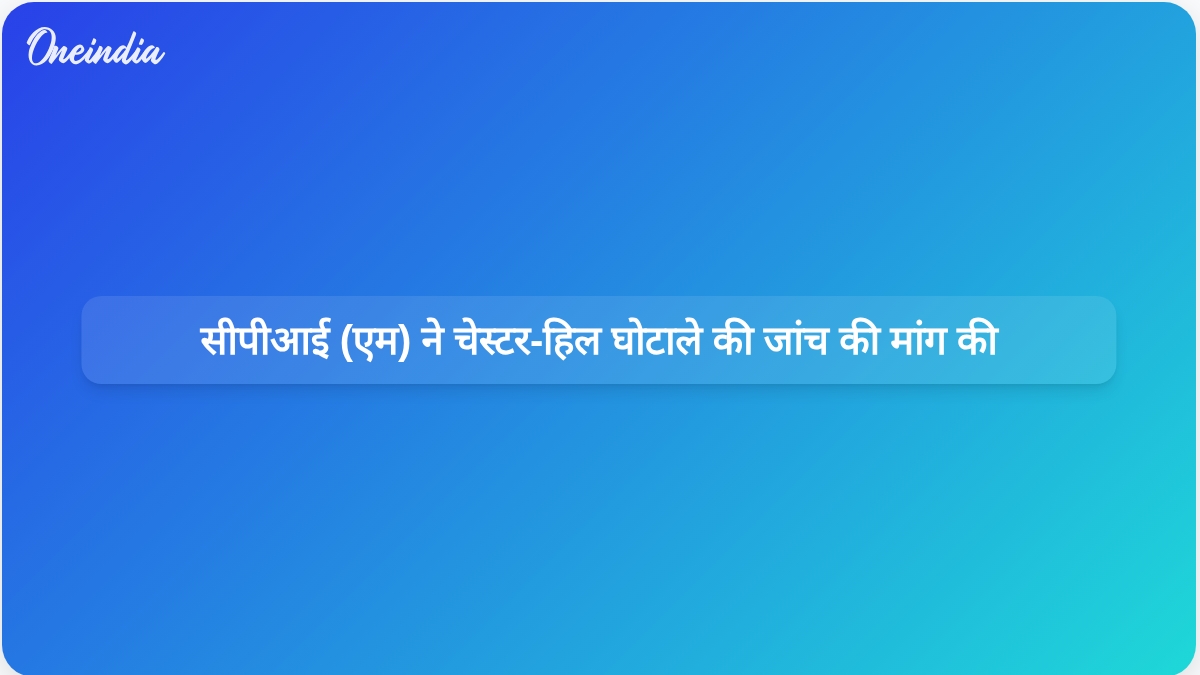 Oneindia

सीपीआई (एम) ने चेस्टर-हिल घोटाले की जांच की मांग की